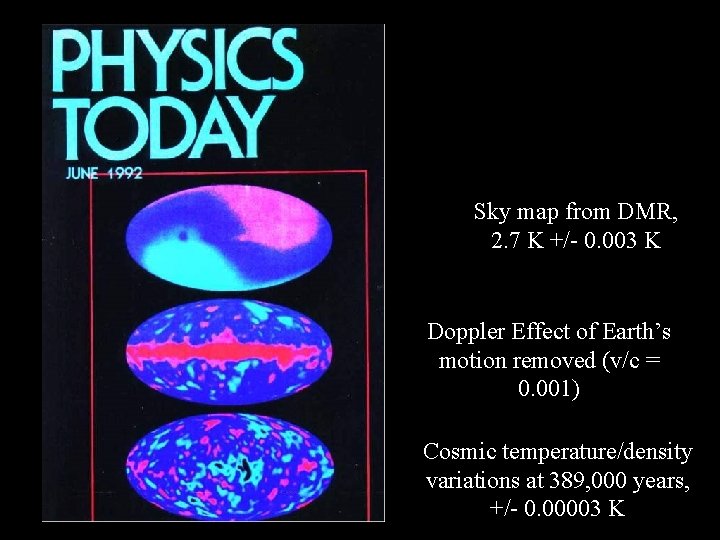 PHYSICS TODAY
JUNE 1992

Sky map from DMR, 2.7 K +/- 0.003 K

Doppler Effect of Earth's motion removed (v/c = 0.001)

Cosmic temperature/density variations at 389,000 years, +/- 0.00003 K